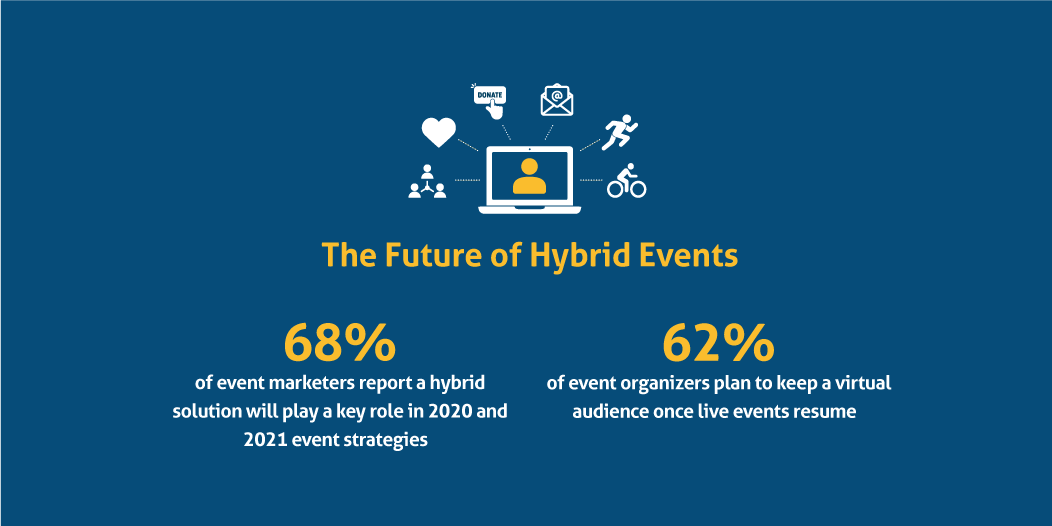 DONATE

The Future of Hybrid Events

68%
of event marketers report a hybrid solution will play a key role in 2020 and 2021 event strategies

62%
of event organizers plan to keep a virtual audience once live events resume